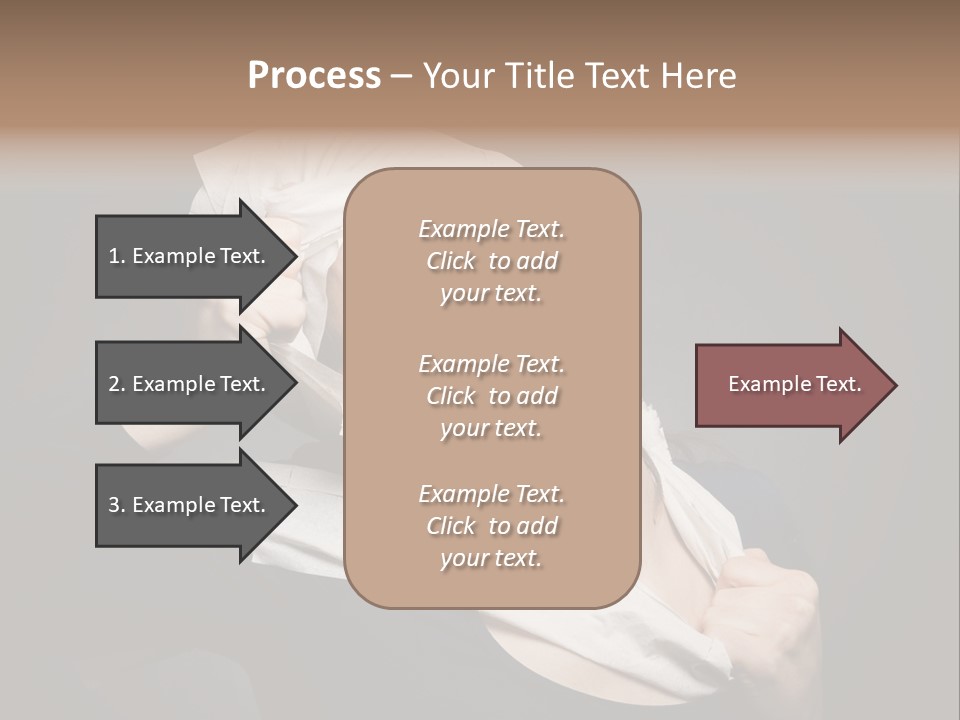 Process – Your Title Text Here

1. Example Text.

2. Example Text.

3. Example Text.

Example Text. Click to add your text.

Example Text. Click to add your text.

Example Text. Click to add your text.

Example Text.